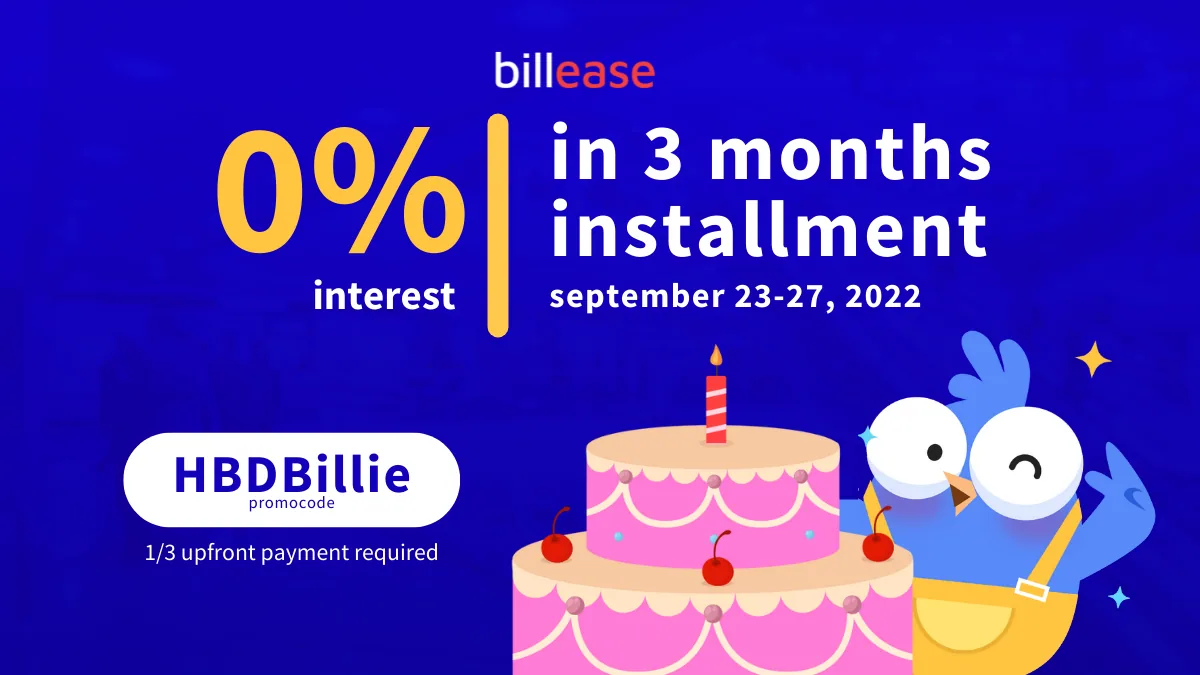 billease

0%
interest

in 3 months
installment
september 23-27, 2022

HBDBillie
promocode

1/3 upfront payment required